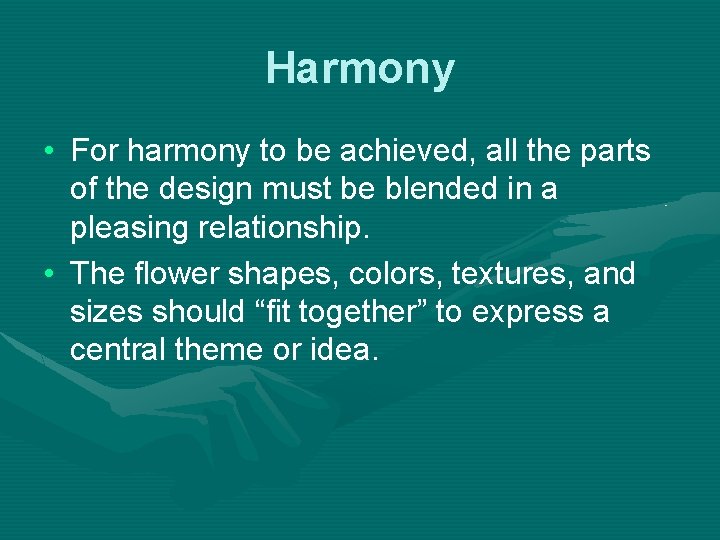 Harmony

• For harmony to be achieved, all the parts of the design must be blended in a pleasing relationship.
• The flower shapes, colors, textures, and sizes should “fit together” to express a central theme or idea.